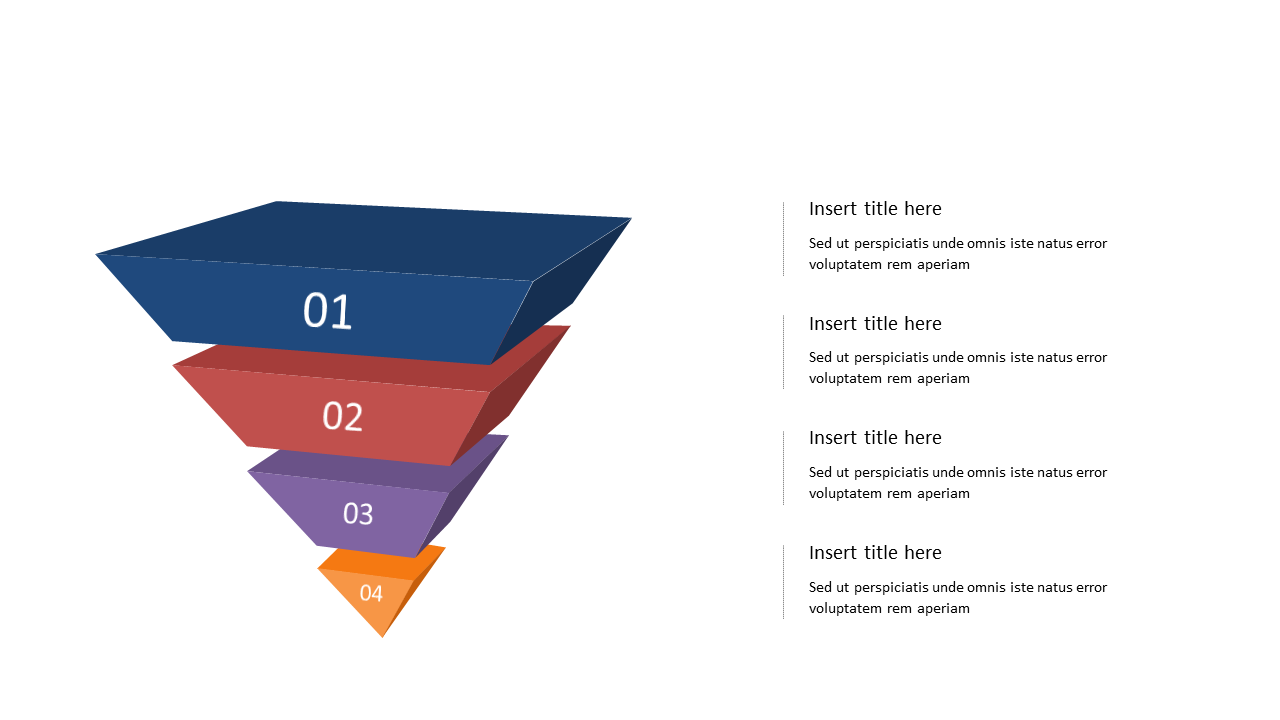 01

02

03

04

Insert title here

Sed ut perspiciatis unde omnis iste natus error voluptatem rem aperiam

Insert title here

Sed ut perspiciatis unde omnis iste natus error voluptatem rem aperiam

Insert title here

Sed ut perspiciatis unde omnis iste natus error voluptatem rem aperiam

Insert title here

Sed ut perspiciatis unde omnis iste natus error voluptatem rem aperiam